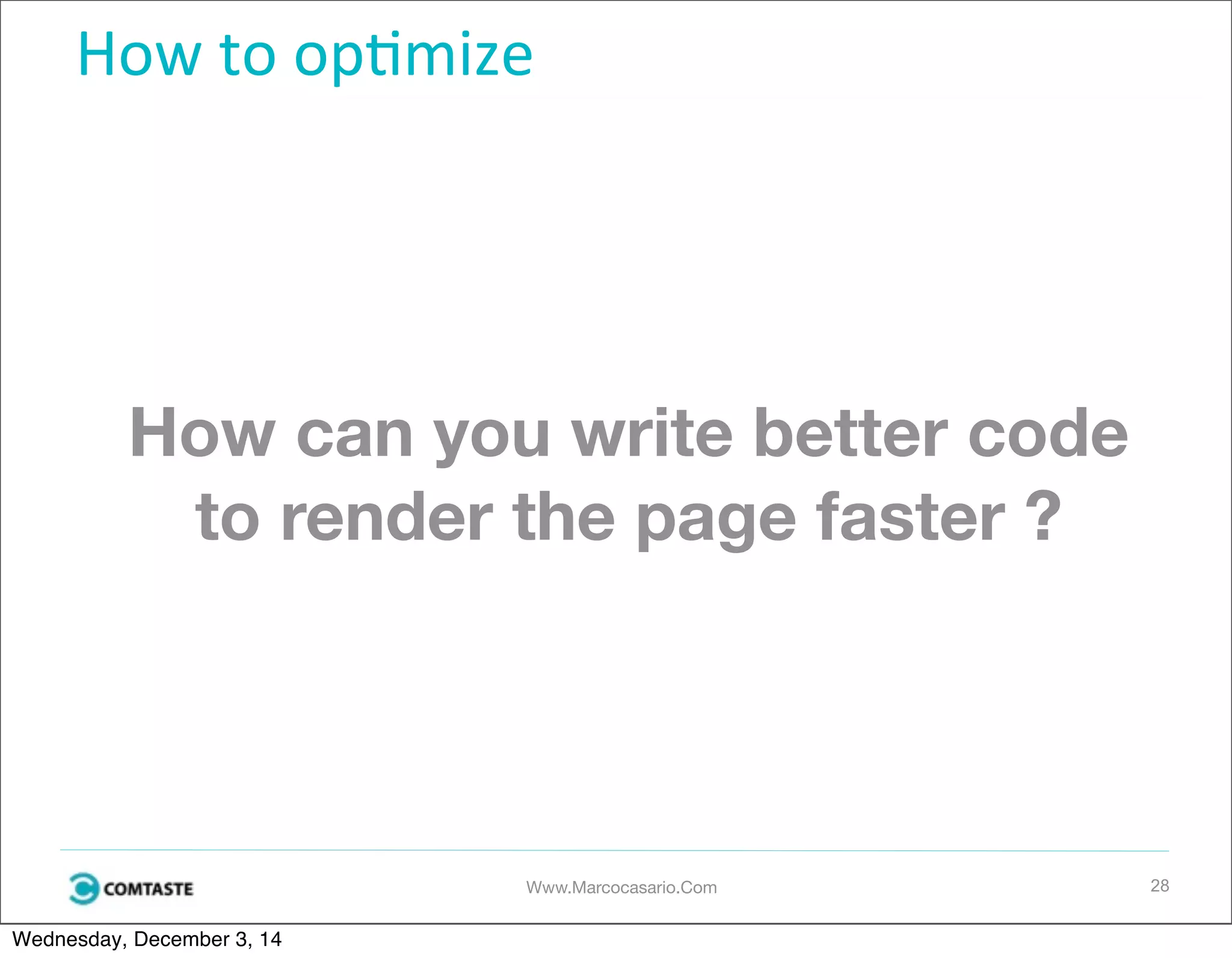 How to optimize

How can you write better code to render the page faster ?

COMTASTE

Www.Marcocasario.Com

28

Wednesday, December 3, 14